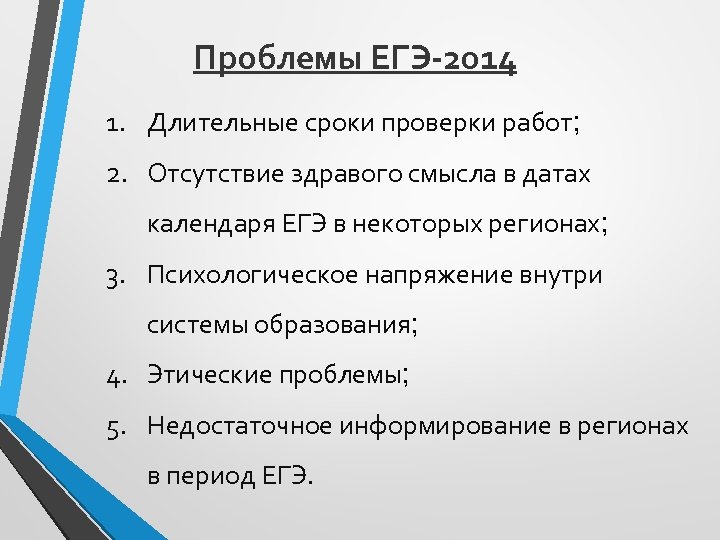 Проблемы ЕГЭ-2014

1. Длительные сроки проверки работ;
2. Отсутствие здравого смысла в датах календаря ЕГЭ в некоторых регионах;
3. Психологическое напряжение внутри системы образования;
4. Этические проблемы;
5. Недостаточное информирование в регионах в период ЕГЭ.